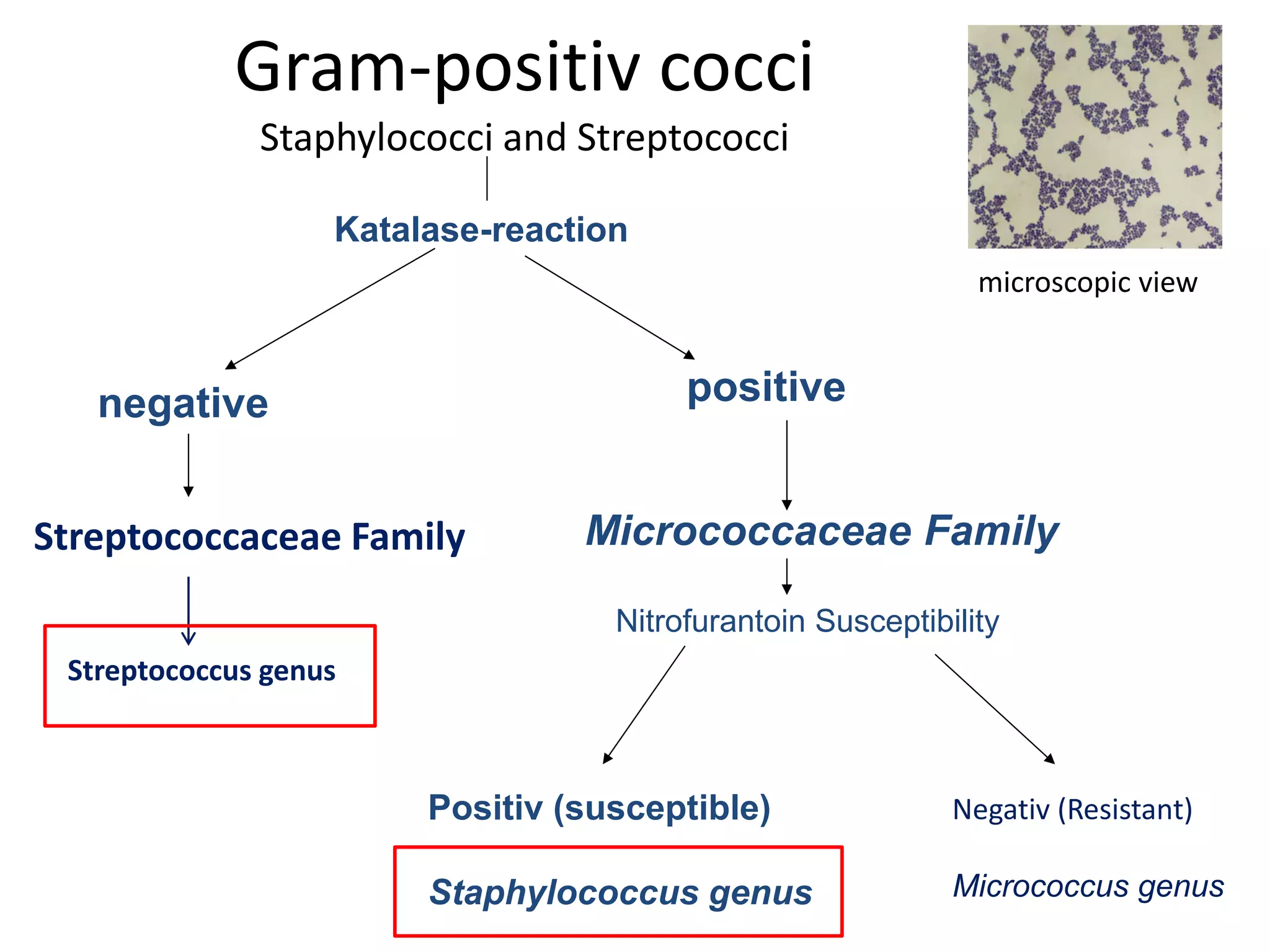 Gram-positiv cocci

Staphylococci and Streptococci

microscopic view

Katalase-reaction

negative

positive

Streptococcaceae Family

Micrococcaceae Family

Nitrofurantoin Susceptibility

Streptococcus genus

Positiv (susceptible)

Negativ (Resistant)

Staphylococcus genus

Micrococcus genus